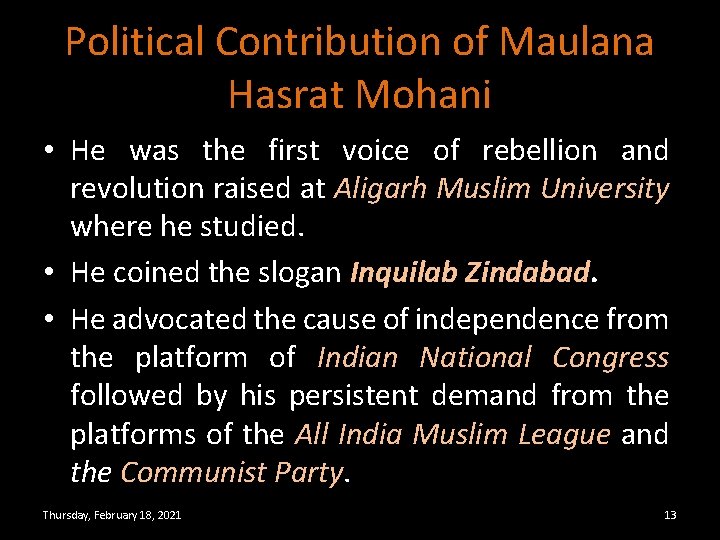 Political Contribution of Maulana Hasrat Mohani

• He was the first voice of rebellion and revolution raised at Aligarh Muslim University where he studied.
• He coined the slogan Inquilab Zindabad.
• He advocated the cause of independence from the platform of Indian National Congress followed by his persistent demand from the platforms of the All India Muslim League and the Communist Party.

Thursday, February 18, 2021

13